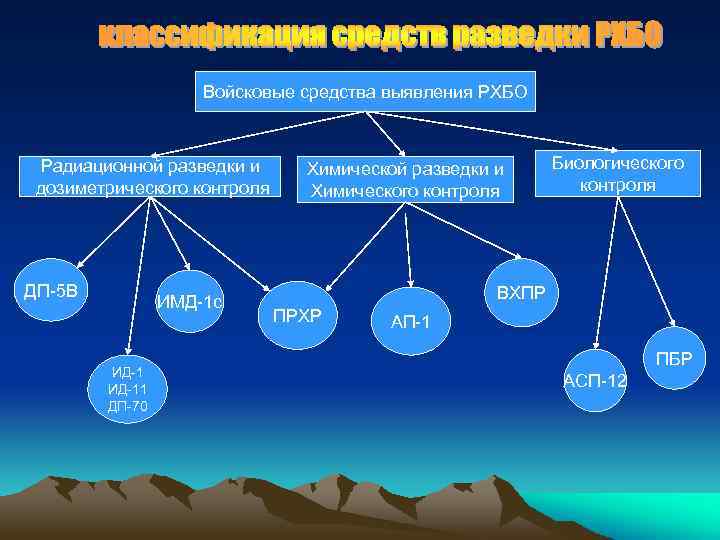 классификация средств разведки РХБО

Войсковые средства выявления РХБО

Радиационной разведки и дозиметрического контроля

Химической разведки и Химического контроля

Биологического контроля

ДП-5В

ИМД-1с

ПРХР

АП-1

ВХПР

ИД-1
ИД-11
ДП-70

АСП-12

ПБР